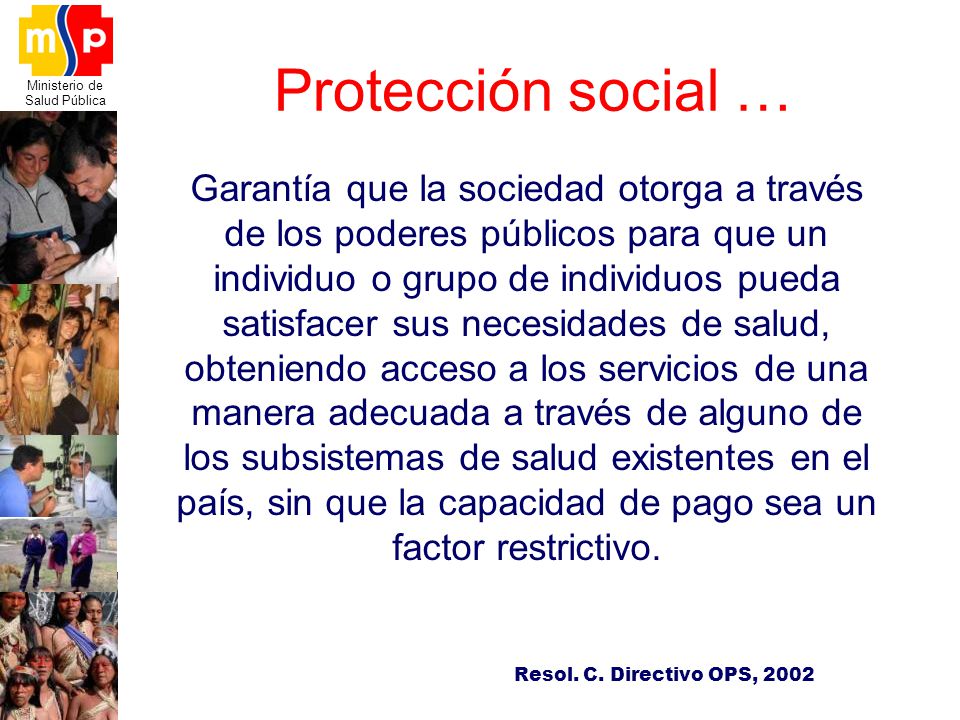 msp
Ministerio de Salud Pública

Protección social …

Garantía que la sociedad otorga a través de los poderes públicos para que un individuo o grupo de individuos pueda satisfacer sus necesidades de salud, obteniendo acceso a los servicios de una manera adecuada a través de alguno de los subsistemas de salud existentes en el país, sin que la capacidad de pago sea un factor restrictivo.

Resol. C. Directivo OPS, 2002